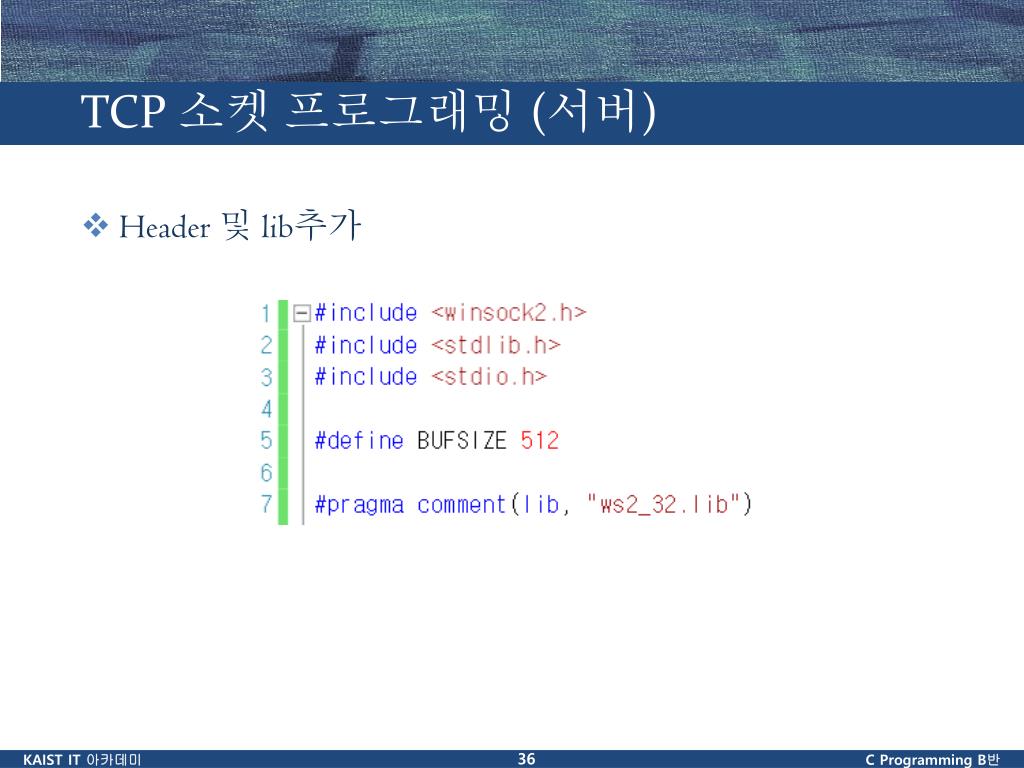 TCP 소켓 프로그래밍 (서버)

❖ Header 및 lib추가

1 #include <winsock2.h>
2 #include <stdlib.h>
3 #include <stdio.h>
4
5 #define BUFSIZE 512
6
7 #pragma comment(lib, "ws2_32.lib")

KAIST IT 아카데미 36 C Programming B반